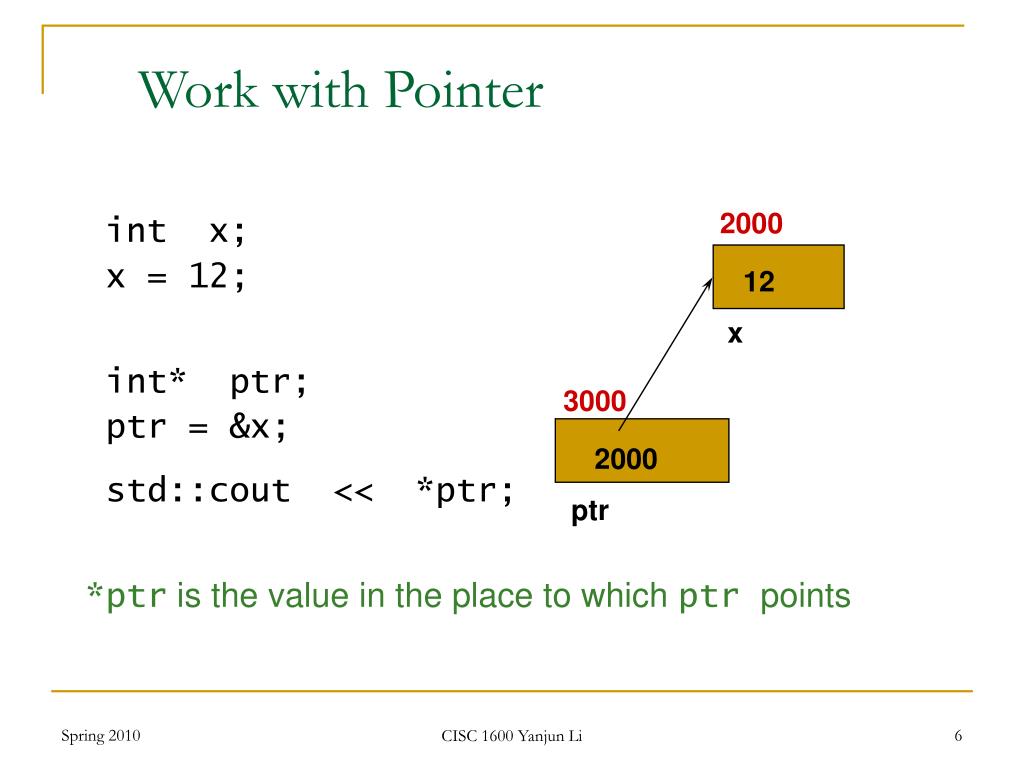 Work with Pointer

int x;
x = 12;

int* ptr;
ptr = &x;

std::cout << *ptr;

2000

12

x

3000

2000

ptr

*ptr is the value in the place to which ptr points

Spring 2010

CISC 1600 Yanjun Li

6